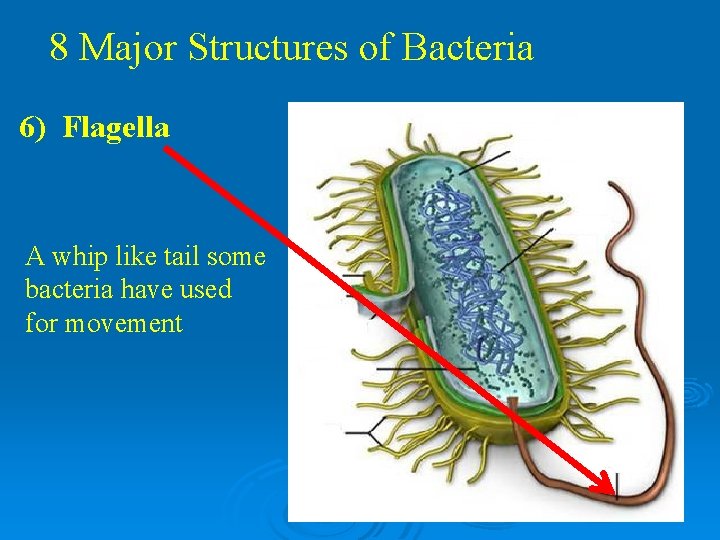 8 Major Structures of Bacteria

6) Flagella

A whip like tail some bacteria have used for movement